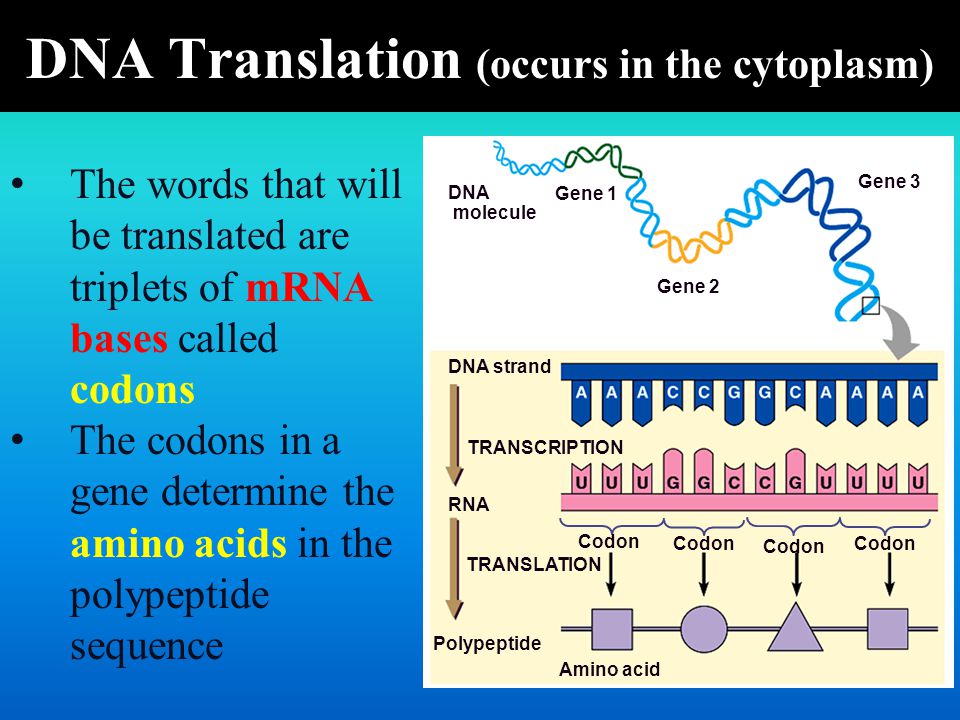 DNA Translation (occurs in the cytoplasm)

• The words that will be translated are triplets of mRNA bases called codons

• The codons in a gene determine the amino acids in the polypeptide sequence

DNA molecule

Gene 1

Gene 2

Gene 3

DNA strand

A A A C C G G C A A A A

TRANSCRIPTION

U U U G G C C G U U U U

RNA

Codon Codon Codon Codon

TRANSLATION

Polypeptide

Amino acid